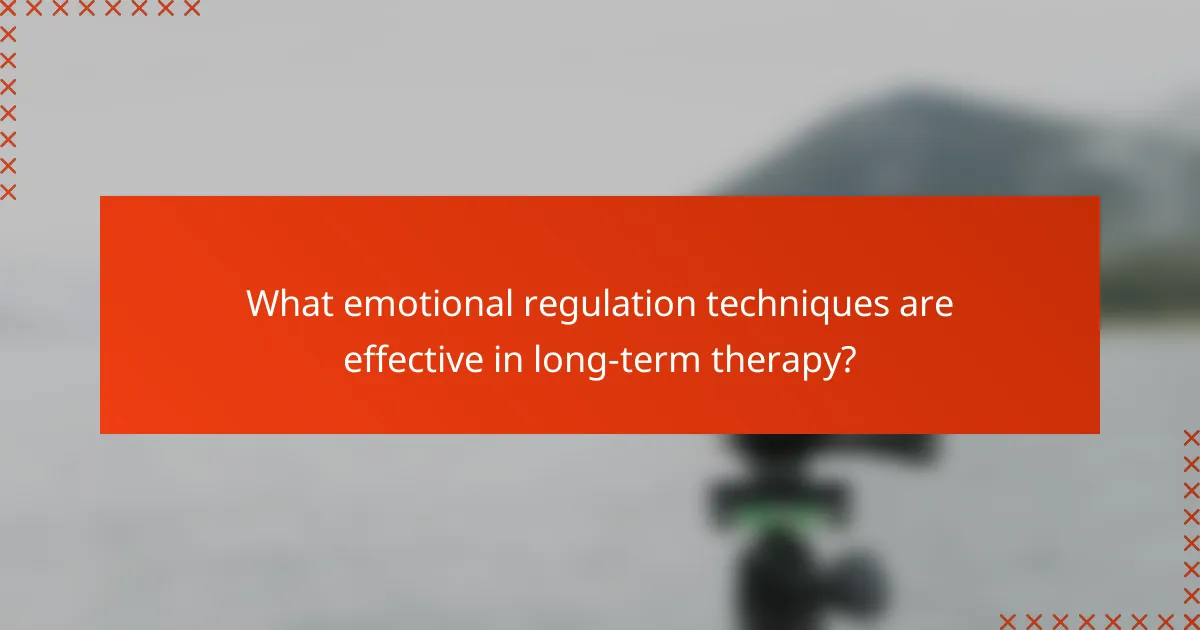 What emotional regulation techniques are effective in long-term therapy?